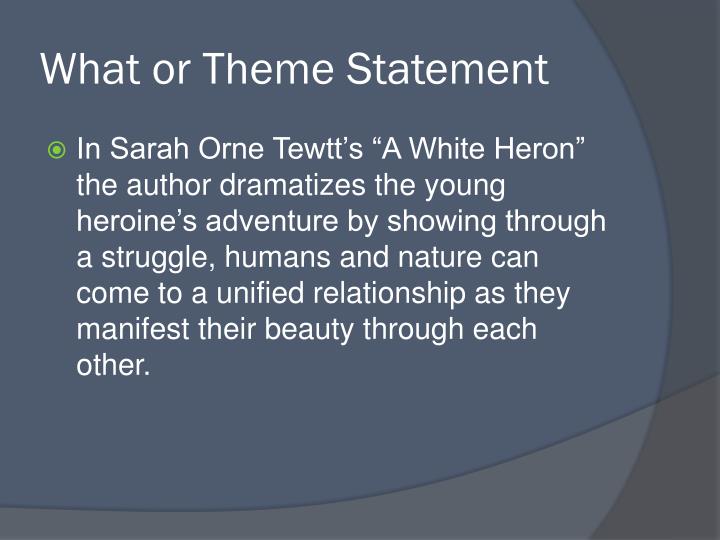 What or Theme Statement

In Sarah Orne Tewtt’s “A White Heron” the author dramatizes the young heroine’s adventure by showing through a struggle, humans and nature can come to a unified relationship as they manifest their beauty through each other.